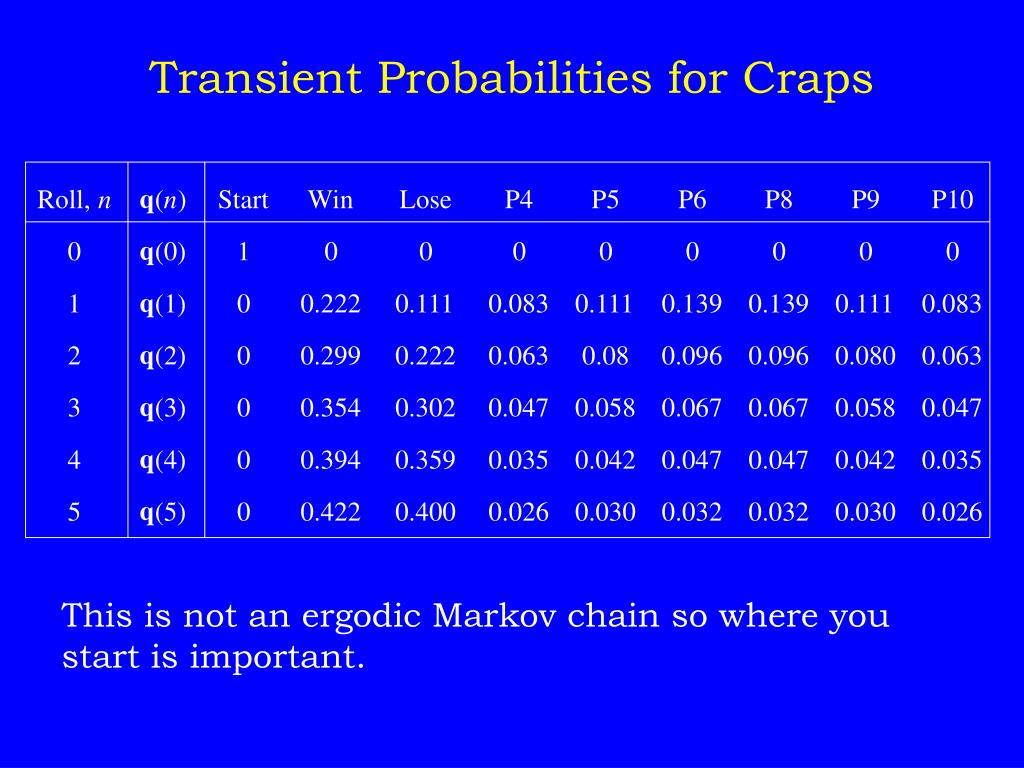 Transient Probabilities for Craps

| Roll, $n$ | $\mathbf{q}(n)$ | Start | Win | Lose | P4 | P5 | P6 | P8 | P9 | P10 |
|---|---|---|---|---|---|---|---|---|---|---|
| 0 | $\mathbf{q}(0)$ | 1 | 0 | 0 | 0 | 0 | 0 | 0 | 0 | 0 |
| 1 | $\mathbf{q}(1)$ | 0 | 0.222 | 0.111 | 0.083 | 0.111 | 0.139 | 0.139 | 0.111 | 0.083 |
| 2 | $\mathbf{q}(2)$ | 0 | 0.299 | 0.222 | 0.063 | 0.08 | 0.096 | 0.096 | 0.080 | 0.063 |
| 3 | $\mathbf{q}(3)$ | 0 | 0.354 | 0.302 | 0.047 | 0.058 | 0.067 | 0.067 | 0.058 | 0.047 |
| 4 | $\mathbf{q}(4)$ | 0 | 0.394 | 0.359 | 0.035 | 0.042 | 0.047 | 0.047 | 0.042 | 0.035 |
| 5 | $\mathbf{q}(5)$ | 0 | 0.422 | 0.400 | 0.026 | 0.030 | 0.032 | 0.032 | 0.030 | 0.026 |

This is not an ergodic Markov chain so where you start is important.